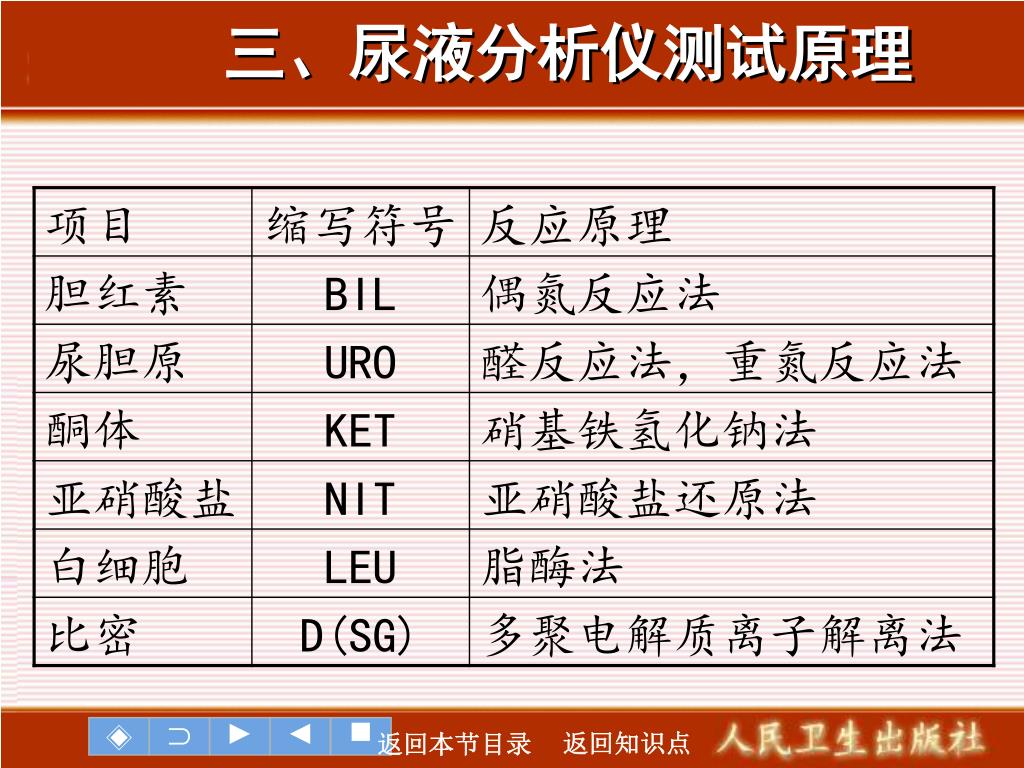 三、尿液分析仪测试原理

| 项目 | 缩写符号 | 反应原理 |
|---|---|---|
| 胆红素 | BIL | 偶氮反应法 |
| 尿胆原 | URO | 醛反应法，重氮反应法 |
| 酮体 | KET | 硝基铁氢化钠法 |
| 亚硝酸盐 | NIT | 亚硝酸盐还原法 |
| 白细胞 | LEU | 脂酶法 |
| 比密 | D(SG) | 多聚电解质离子解离法 |

◈ ⊃ ▶ ◀ ■ 返回本节目录 返回知识点 人民卫生出版社